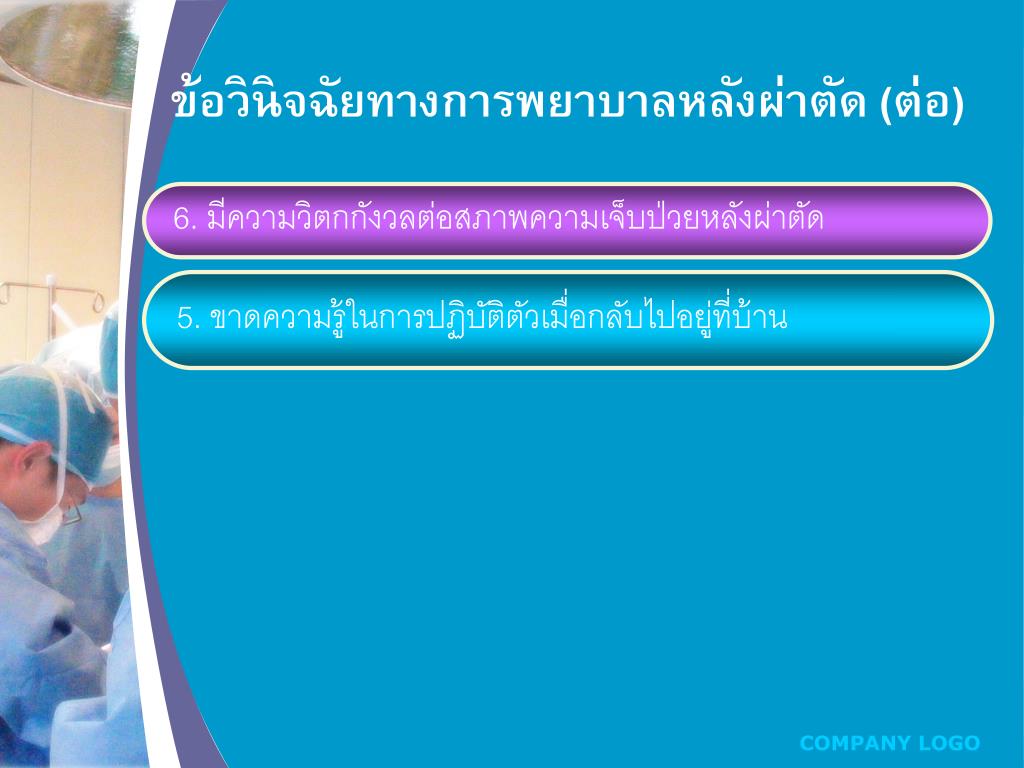 ข้อวินิจฉัยทางการพยาบาลหลังผ่าตัด (ต่อ)

6. มีความวิตกกังวลต่อสภาพความเจ็บป่วยหลังผ่าตัด

5. ขาดความรู้ในการปฏิบัติตัวเมื่อกลับไปอยู่ที่บ้าน

COMPANY LOGO